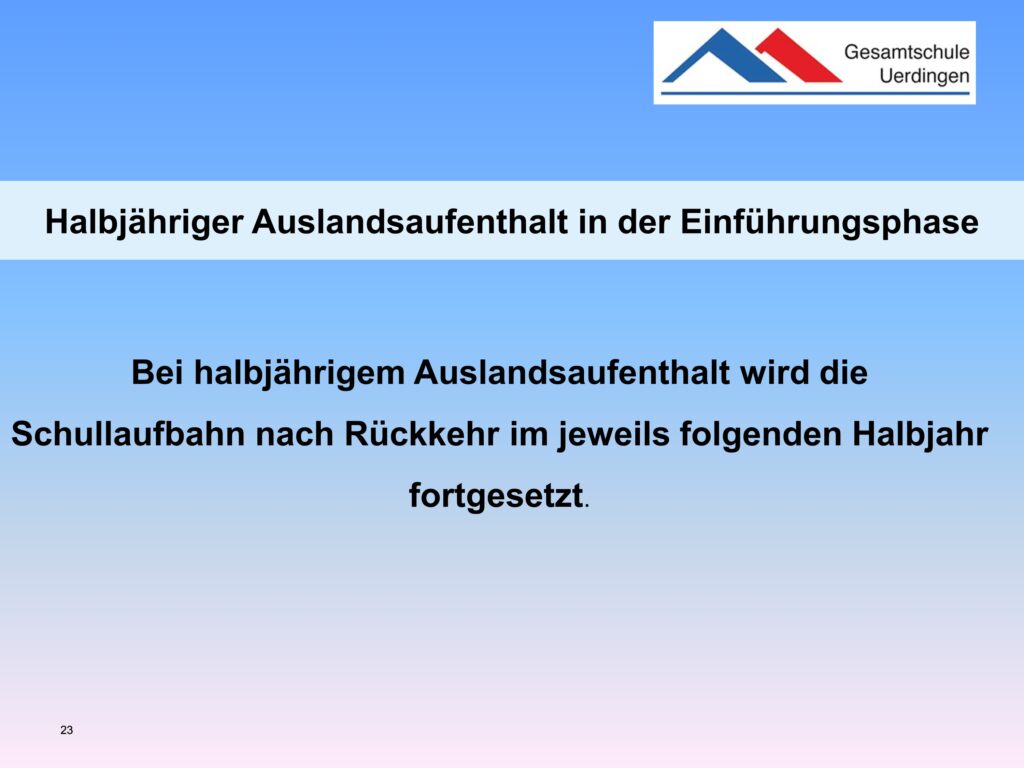 Gesamtschule Uerdingen

Halbjähriger Auslandsaufenthalt in der Einführungsphase

Bei halbjährigem Auslandsaufenthalt wird die Schullaufbahn nach Rückkehr im jeweils folgenden Halbjahr fortgesetzt.

23